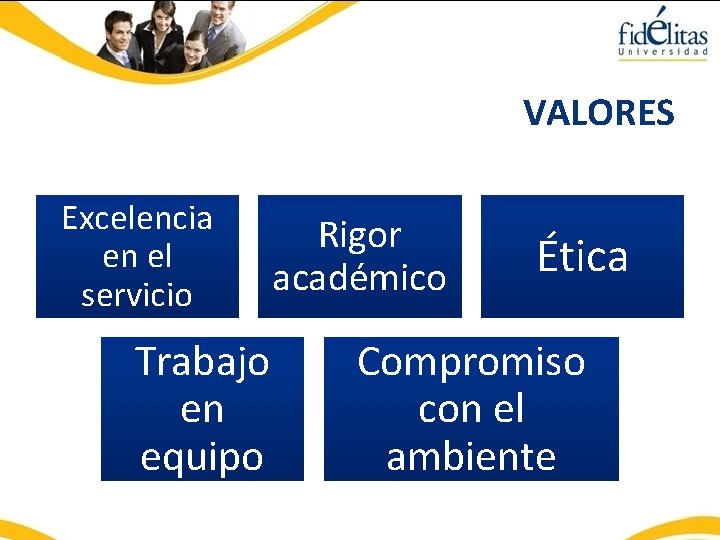 fidélitas
Universidad

VALORES

Excelencia en el servicio

Rigor académico

Ética

Trabajo en equipo

Compromiso con el ambiente